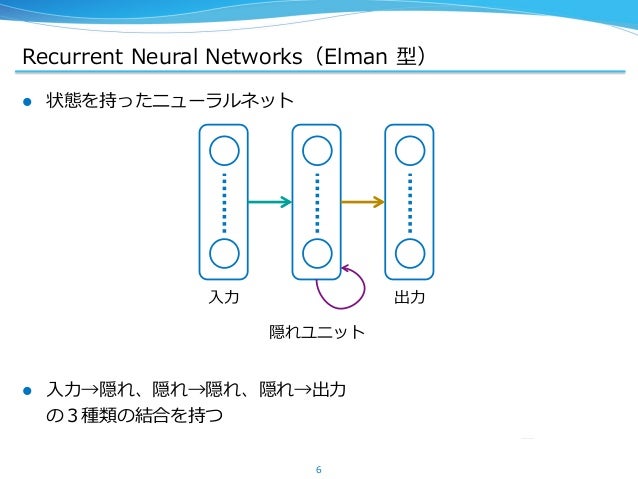 Recurrent Neural Networks（Elman 型）

● 状態を持ったニューラルネット

入力

出力

隠れユニット

● 入力→隠れ、隠れ→隠れ、隠れ→出力の３種類の結合を持つ

6